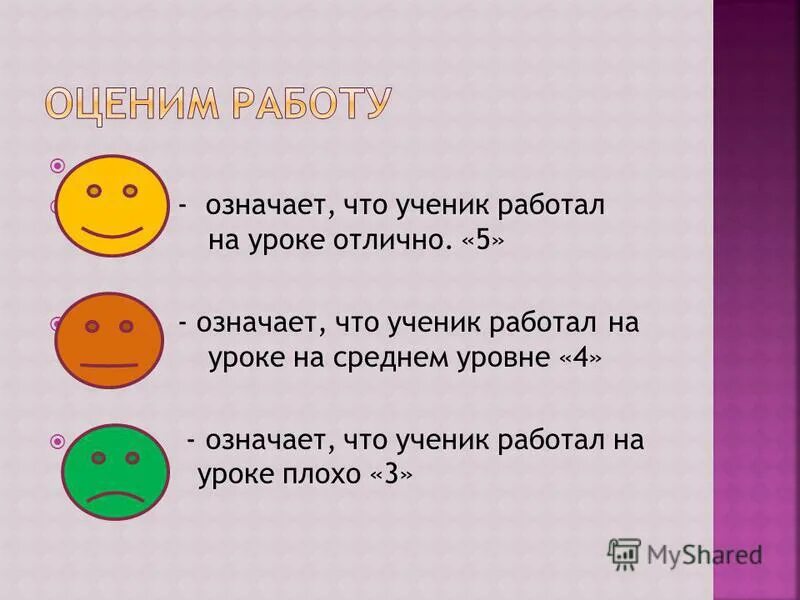 ОЦЕНИМ РАБОТУ

- означает, что ученик работал на уроке отлично. «5»

- означает, что ученик работал на уроке на среднем уровне «4»

- означает, что ученик работал на уроке плохо «3»

MyShared